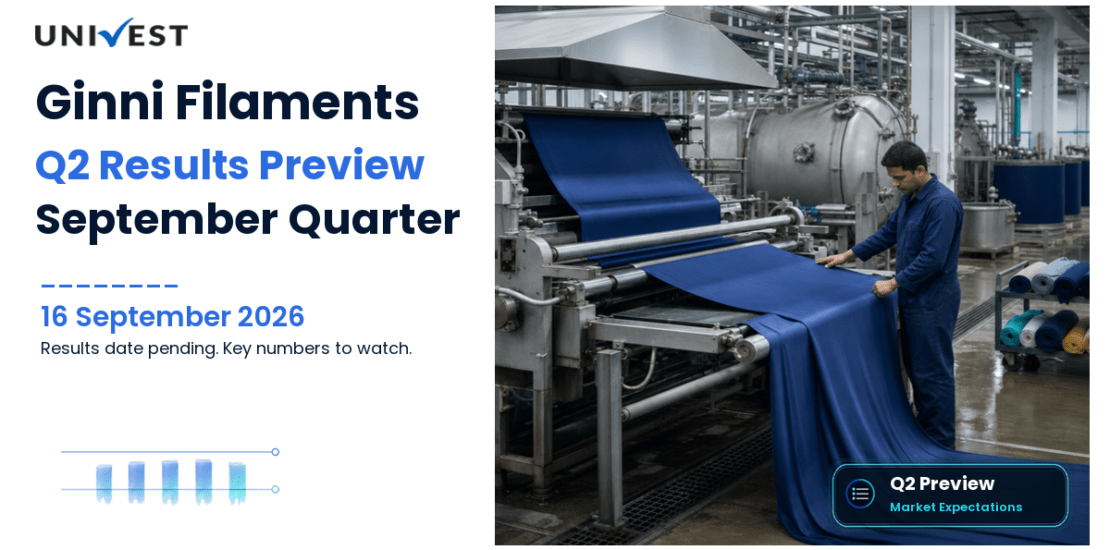 UNIVEST

Ginni Filaments
Q2 Results Preview
September Quarter

16 September 2026
Results date pending. Key numbers to watch.

Q2 Preview
Market Expectations